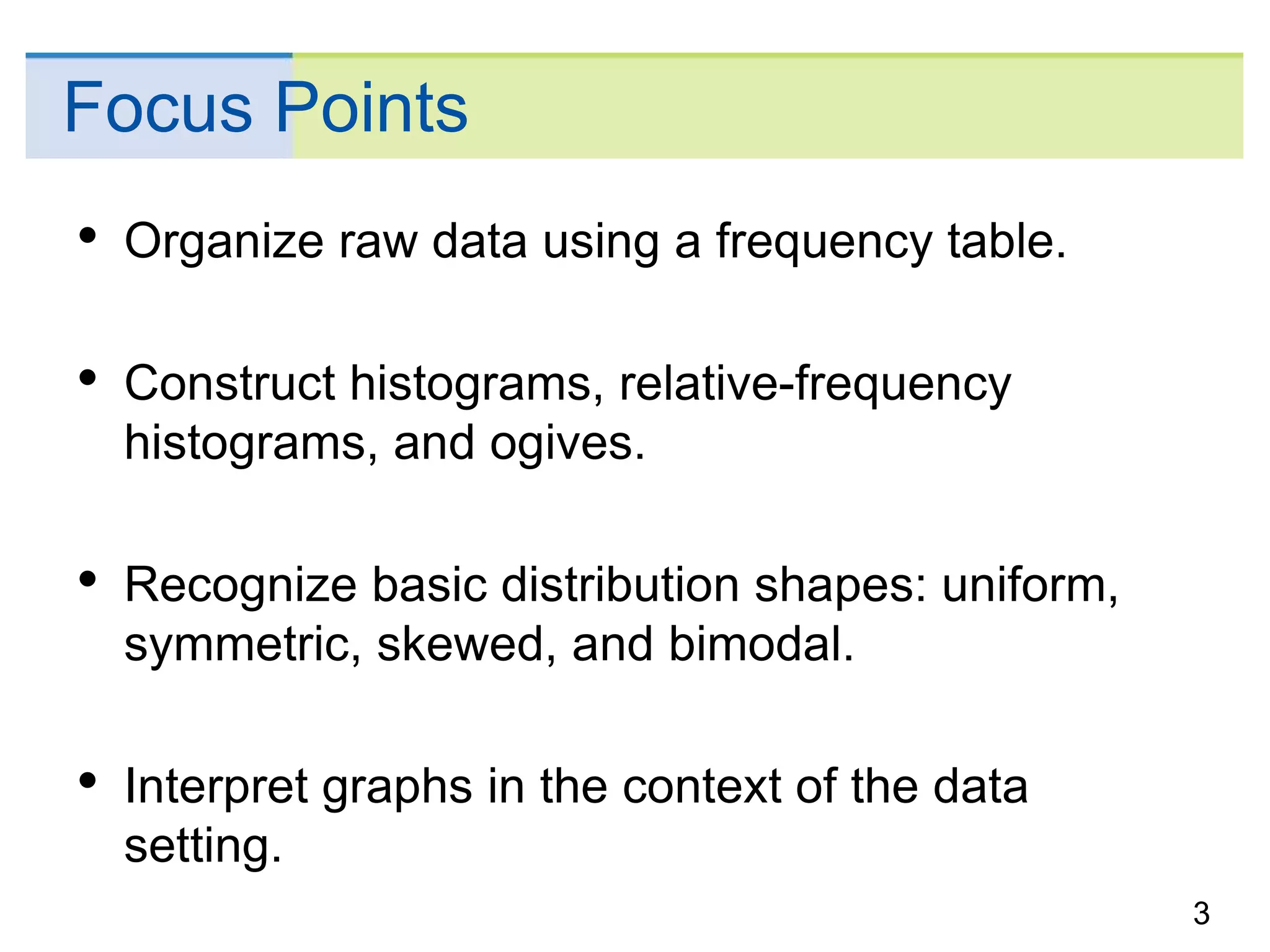 Focus Points

• Organize raw data using a frequency table.

• Construct histograms, relative-frequency histograms, and ogives.

• Recognize basic distribution shapes: uniform, symmetric, skewed, and bimodal.

• Interpret graphs in the context of the data setting.

3